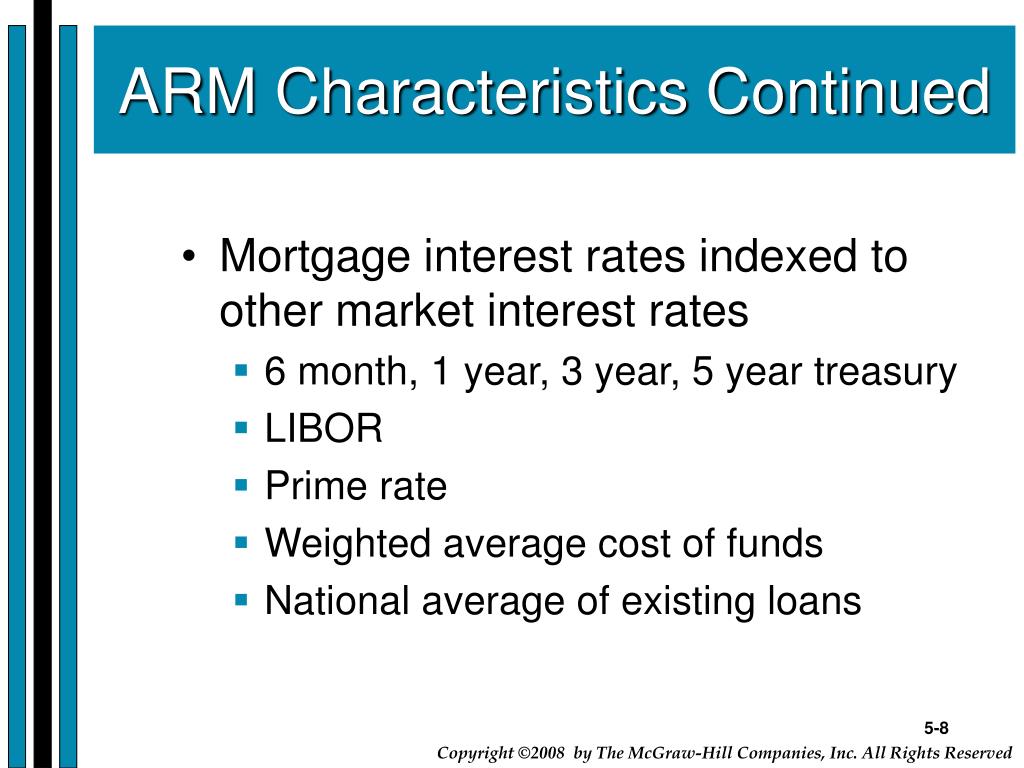 ARM Characteristics Continued

• Mortgage interest rates indexed to other market interest rates
  ▪ 6 month, 1 year, 3 year, 5 year treasury
  ▪ LIBOR
  ▪ Prime rate
  ▪ Weighted average cost of funds
  ▪ National average of existing loans

5-8

Copyright ©2008 by The McGraw-Hill Companies, Inc. All Rights Reserved